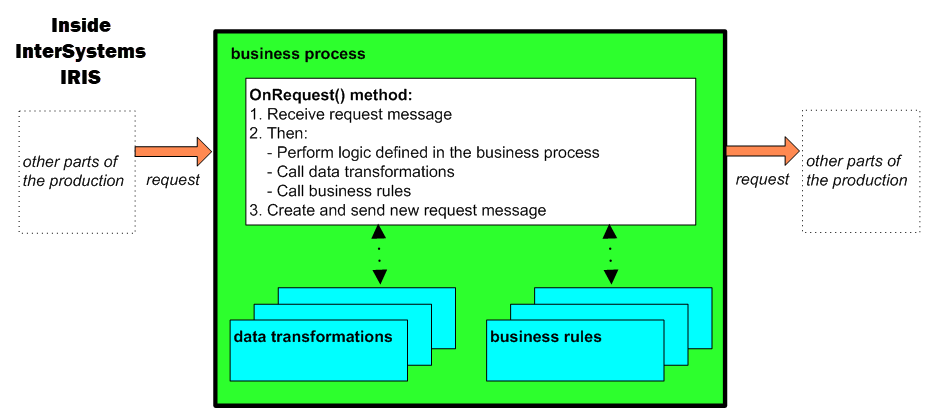 Inside InterSystems IRIS

other parts of the production

request

business process

OnRequest() method:
1. Receive request message
2. Then:
- Perform logic defined in the business process
- Call data transformations
- Call business rules
3. Create and send new request message

data transformations

business rules

request

other parts of the production